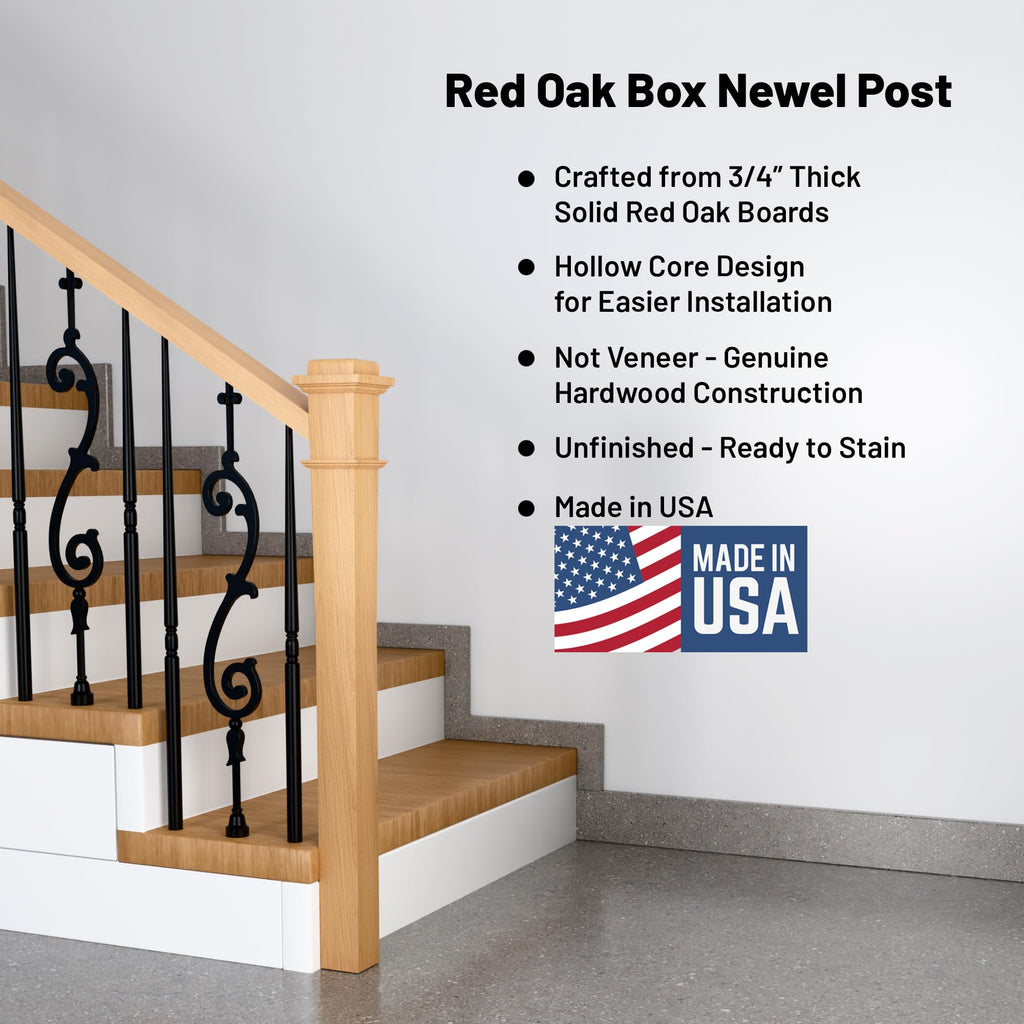 Red Oak Box Newel Post

• Crafted from 3/4" Thick Solid Red Oak Boards

• Hollow Core Design for Easier Installation

• Not Veneer - Genuine Hardwood Construction

• Unfinished - Ready to Stain

• Made in USA

MADE IN USA